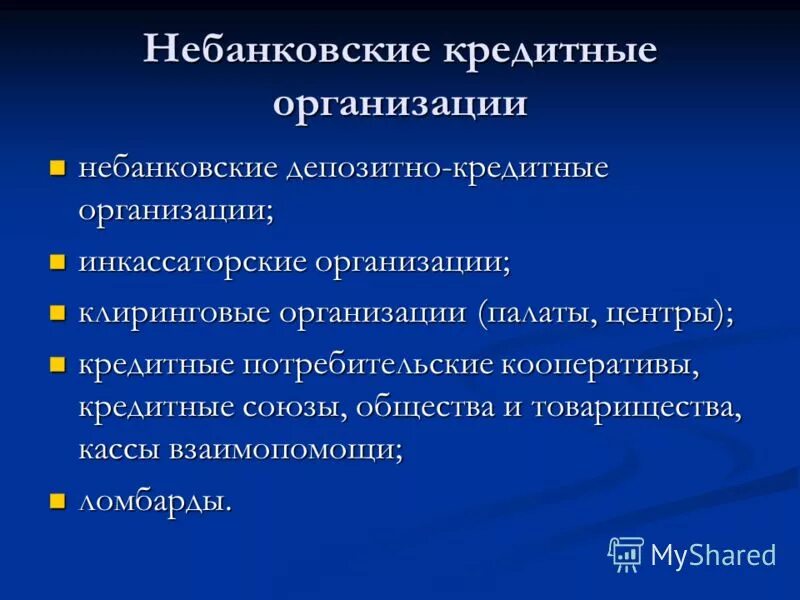 Небанковские кредитные организации

- небанковские депозитно-кредитные организации;
- инкассаторские организации;
- клиринговые организации (палаты, центры);
- кредитные потребительские кооперативы, кредитные союзы, общества и товарищества, кассы взаимопомощи;
- ломбарды.

MyShared